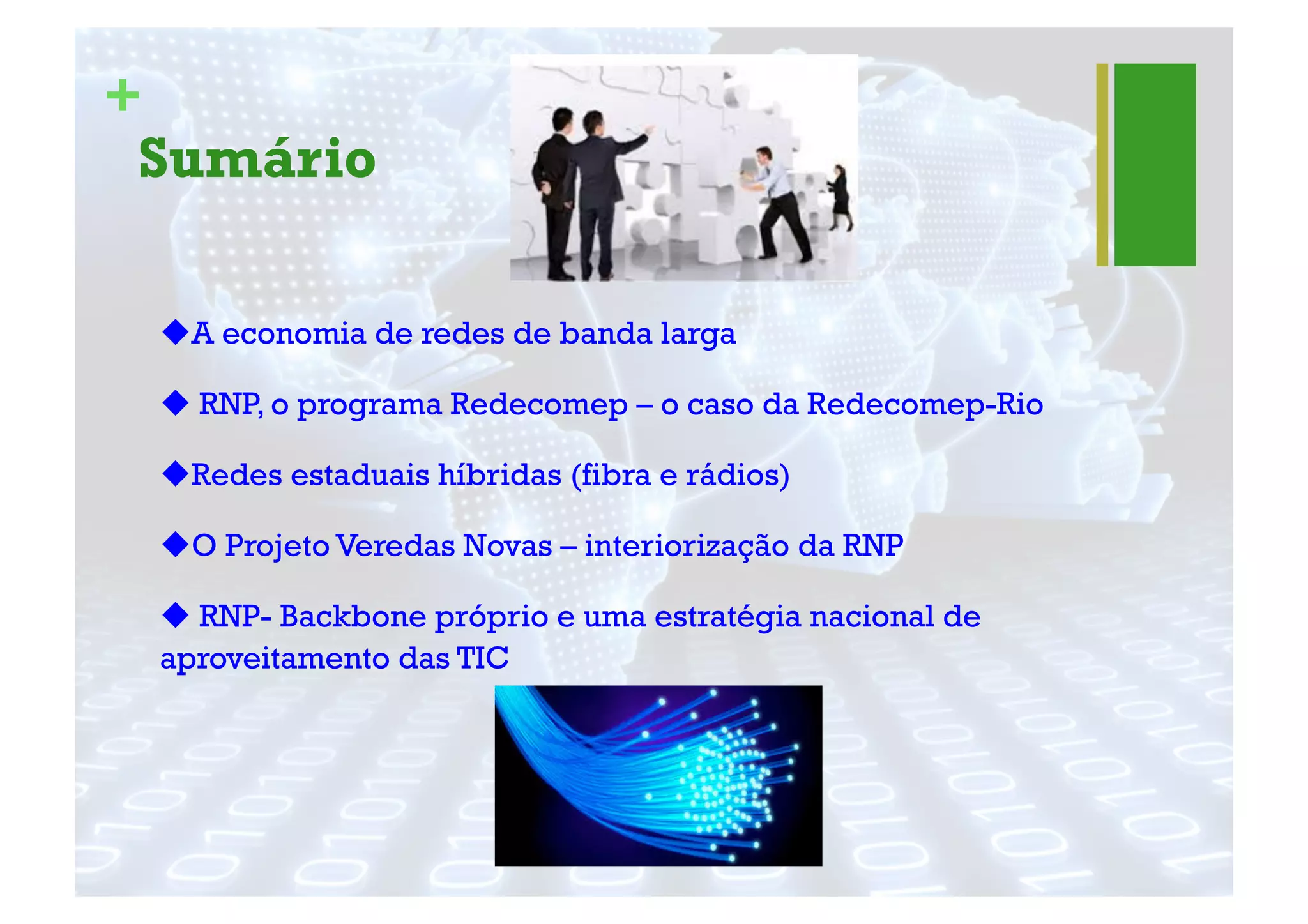 +
Sumário

◆A economia de redes de banda larga

◆ RNP, o programa Redecomep – o caso da Redecomep-Rio

◆Redes estaduais híbridas (fibra e rádios)

◆O Projeto Veredas Novas – interiorização da RNP

◆ RNP- Backbone próprio e uma estratégia nacional de aproveitamento das TIC